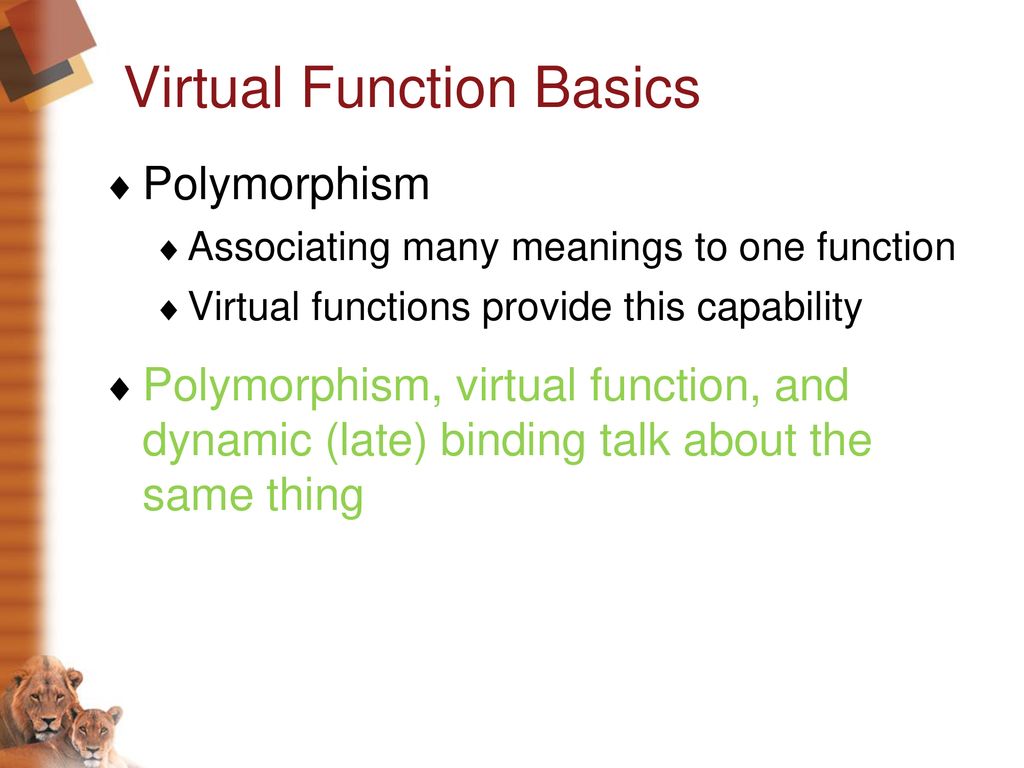 Virtual Function Basics

♦ Polymorphism

♦ Associating many meanings to one function

♦ Virtual functions provide this capability

♦ Polymorphism, virtual function, and dynamic (late) binding talk about the same thing